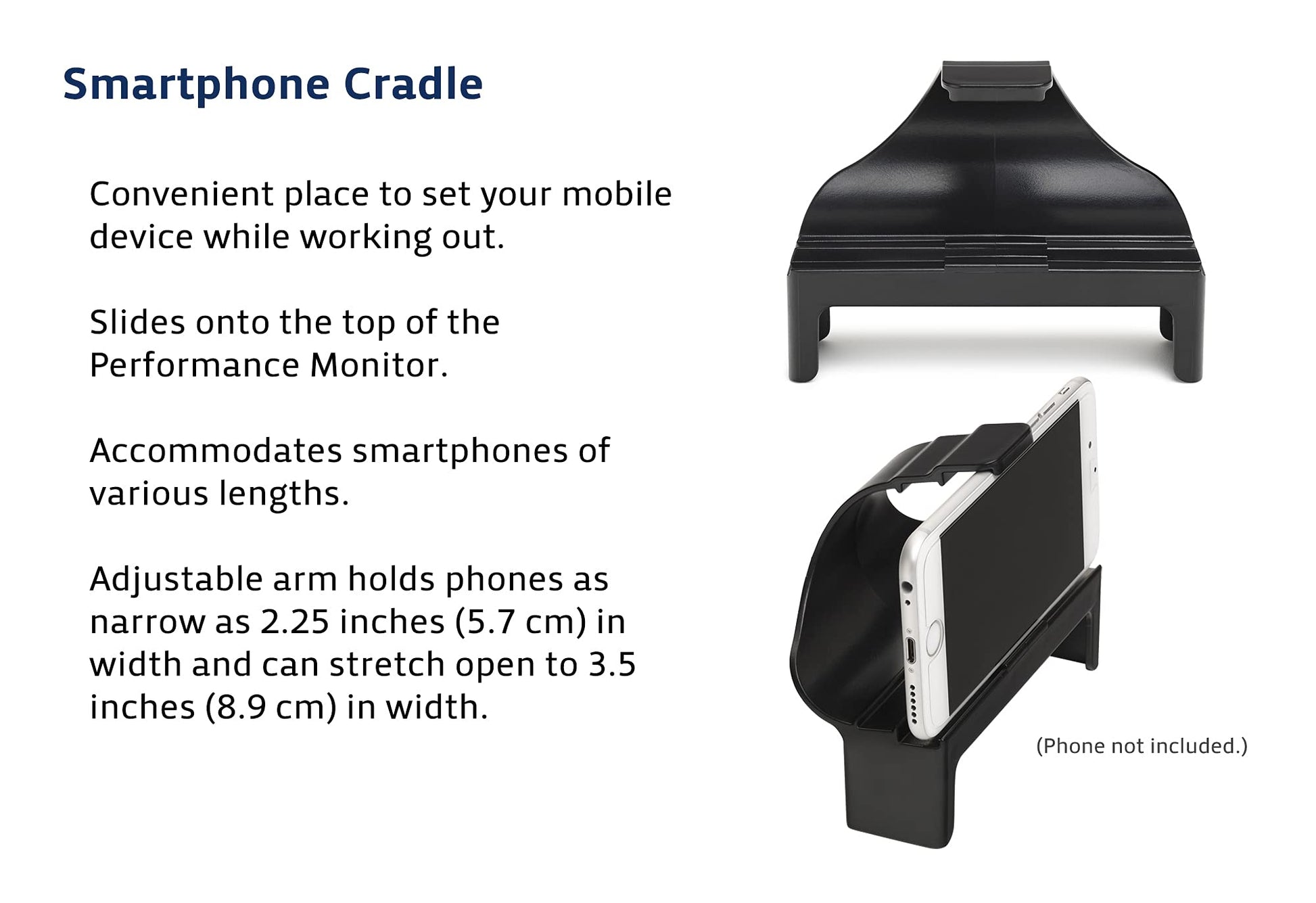 Smartphone Cradle

Convenient place to set your mobile device while working out.

Slides onto the top of the Performance Monitor.

Accommodates smartphones of various lengths.

Adjustable arm holds phones as narrow as 2.25 inches (5.7 cm) in width and can stretch open to 3.5 inches (8.9 cm) in width.

(Phone not included.)